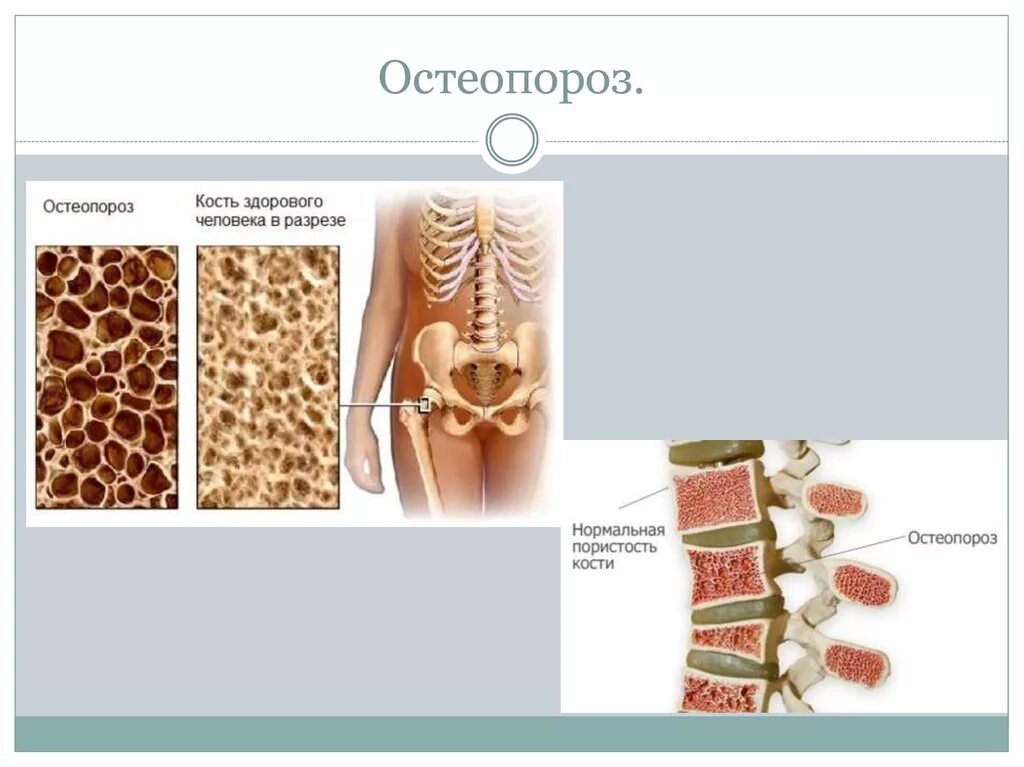 Остеопороз.

Остеопороз

Кость здорового человека в разрезе

Нормальная пористость кости

Остеопороз